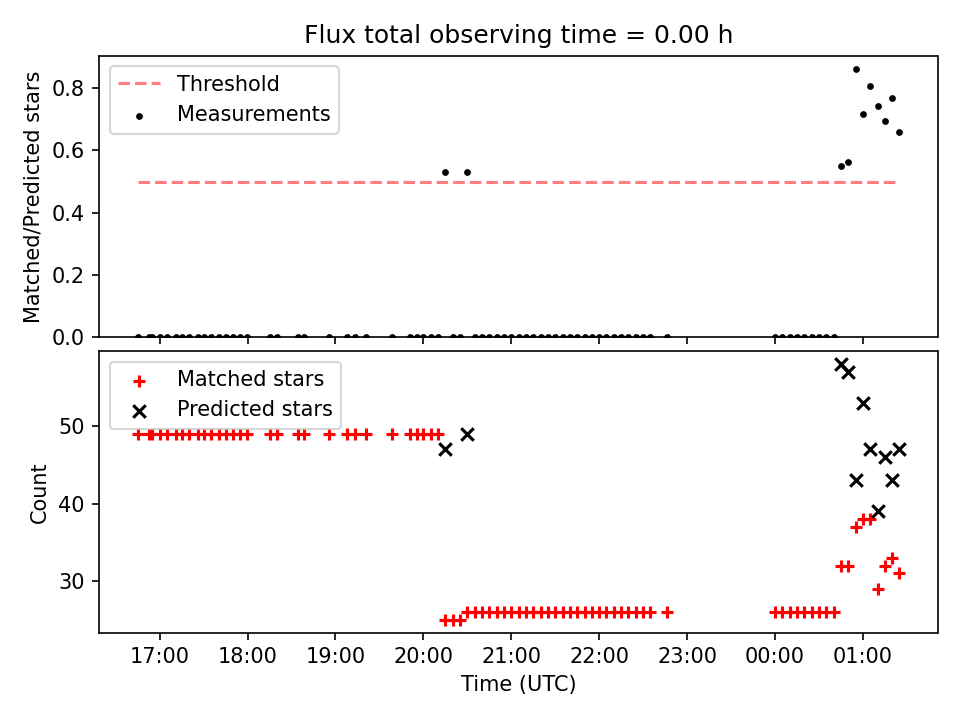 Flux total observing time = 0.00 h

Threshold
Measurements

Matched/Predicted stars

0.8
0.6
0.4
0.2
0.0

Matched stars
Predicted stars

Count

50
40
30

17:00
18:00
19:00
20:00
21:00
22:00
23:00
00:00
01:00

Time (UTC)